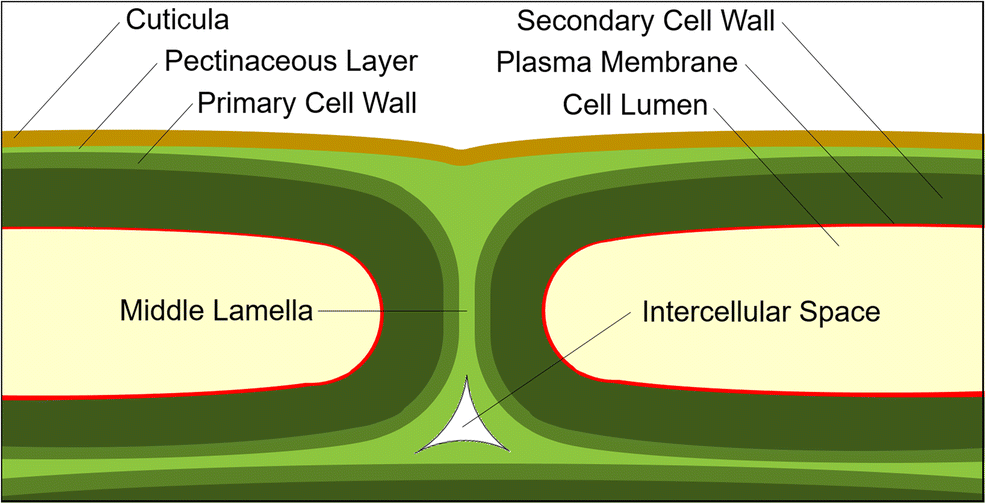 Cuticula
Pectinaceous Layer
Primary Cell Wall
Secondary Cell Wall
Plasma Membrane
Cell Lumen
Middle Lamella
Intercellular Space